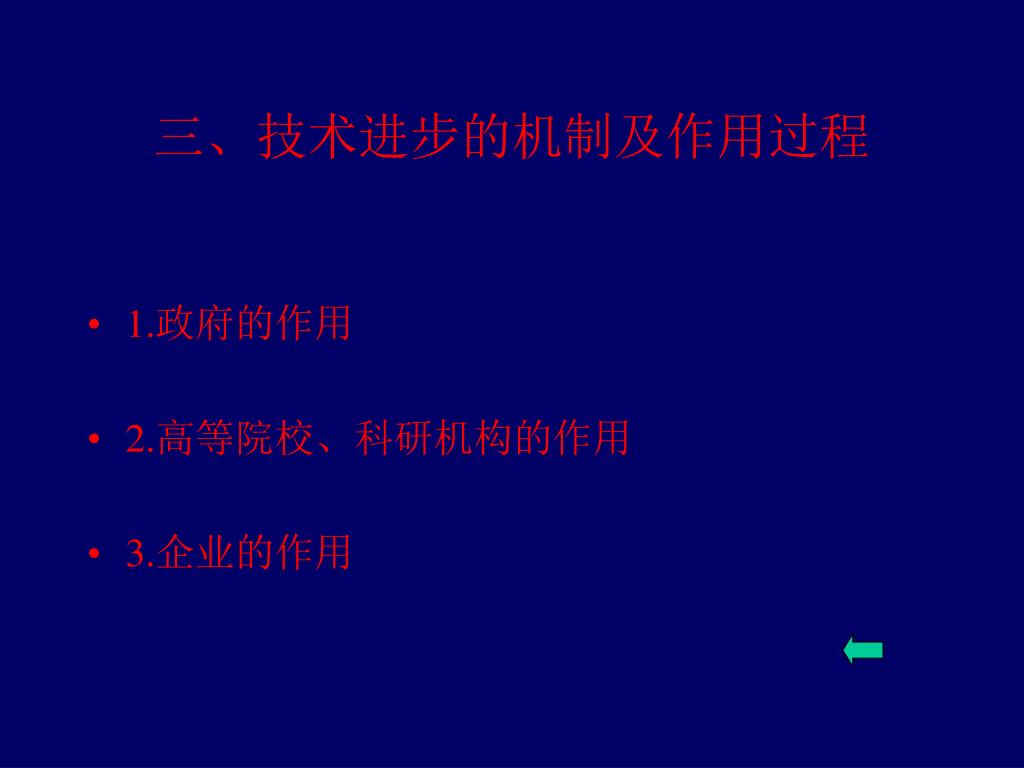 三、技术进步的机制及作用过程

• 1.政府的作用

• 2.高等院校、科研机构的作用

• 3.企业的作用